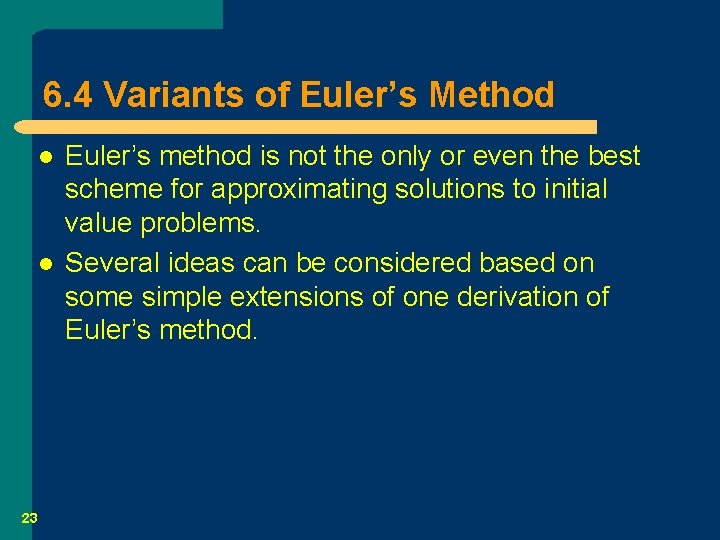 6.4 Variants of Euler’s Method

- Euler’s method is not the only or even the best scheme for approximating solutions to initial value problems.
- Several ideas can be considered based on some simple extensions of one derivation of Euler’s method.

23